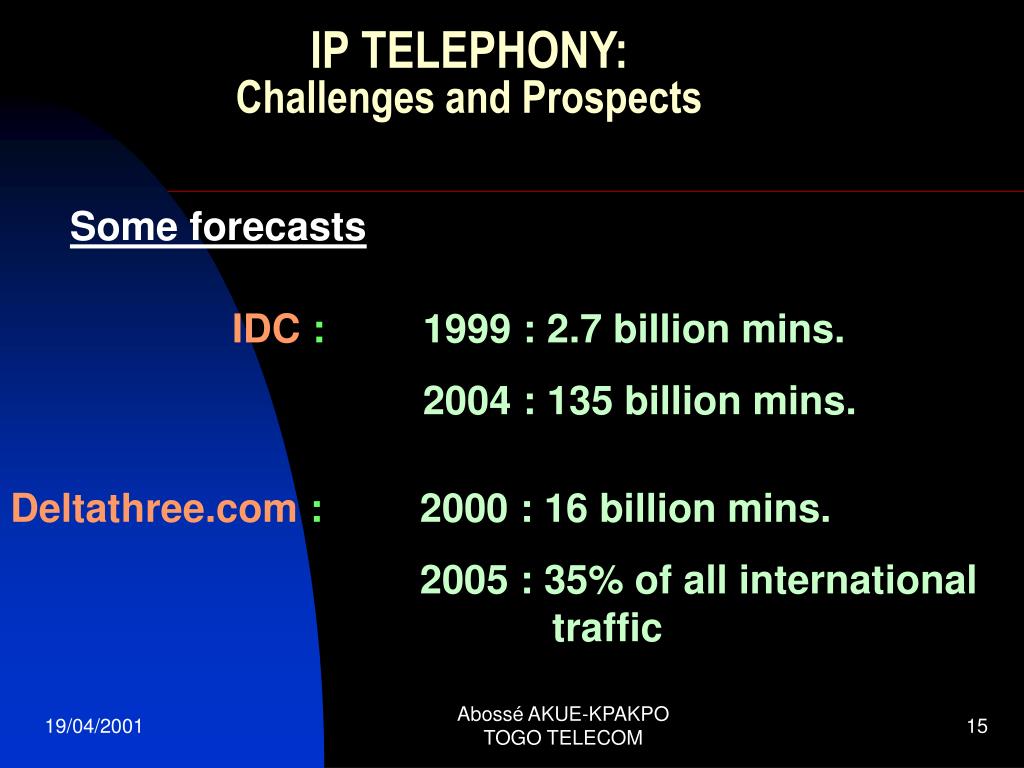 IP TELEPHONY:
Challenges and Prospects

Some forecasts

IDC : 1999 : 2.7 billion mins.

2004 : 135 billion mins.

Deltathree.com : 2000 : 16 billion mins.

2005 : 35% of all international traffic

19/04/2001

Abossé AKUE-KPAKPO
TOGO TELECOM

15